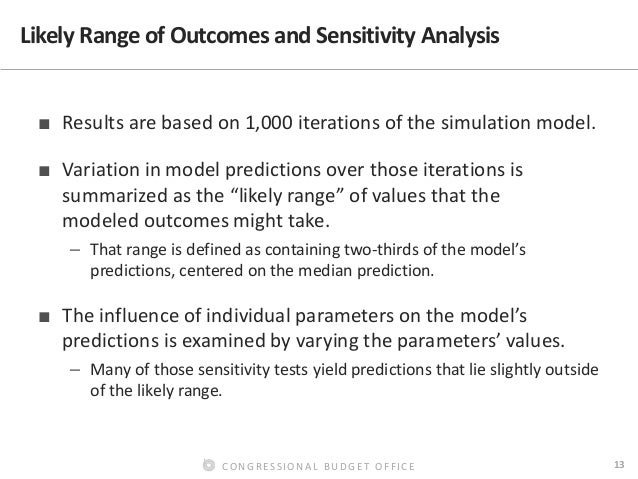 Likely Range of Outcomes and Sensitivity Analysis

■ Results are based on 1,000 iterations of the simulation model.

■ Variation in model predictions over those iterations is summarized as the “likely range” of values that the modeled outcomes might take.

– That range is defined as containing two-thirds of the model’s predictions, centered on the median prediction.

■ The influence of individual parameters on the model’s predictions is examined by varying the parameters’ values.

– Many of those sensitivity tests yield predictions that lie slightly outside of the likely range.

CONGRESSIONAL BUDGET OFFICE

13